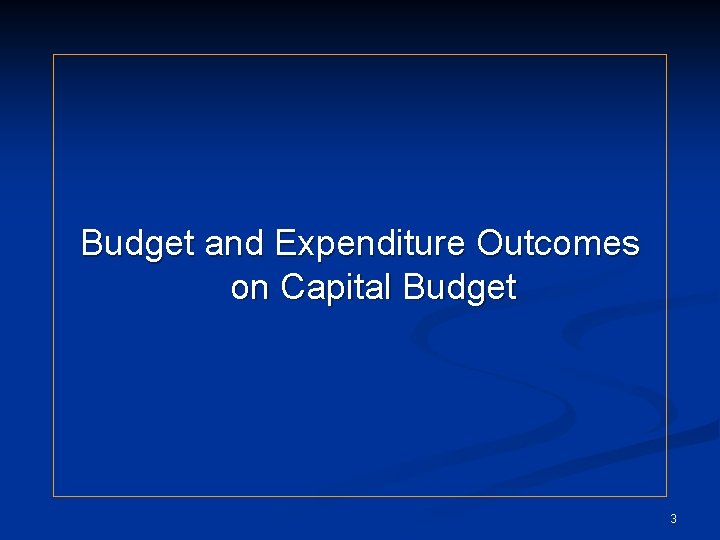 Budget and Expenditure Outcomes on Capital Budget

3